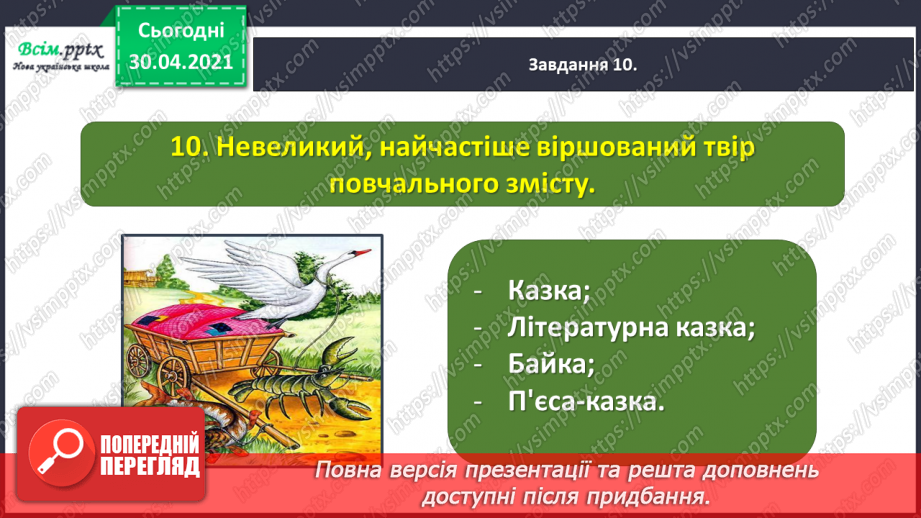 Всім.pptx
Нова українська школа

Сьогодні
30.04.2021

Завдання 10.

10. Невеликий, найчастіше віршований твір повчального змісту.

- Казка;
- Літературна казка;
- Байка;
- П'єса-казка.

ПОПЕРЕДНІЙ ПЕРЕГЛЯД

Повна версія презентації та решта доповнень доступні після придбання.

https://vsimpptx.com